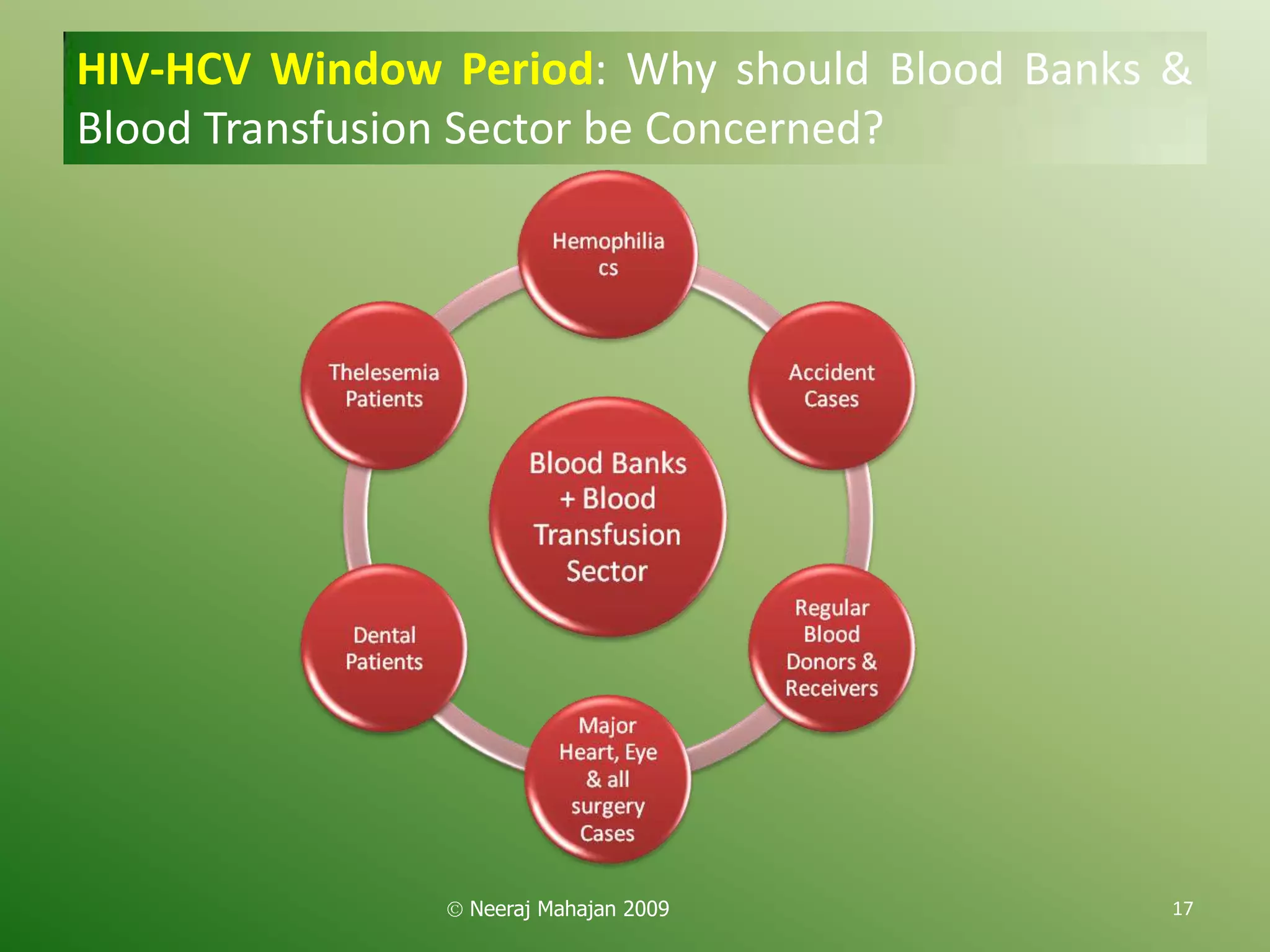 HIV-HCV Window Period: Why should Blood Banks & Blood Transfusion Sector be Concerned?

Hemophilia cs

Accident Cases

Regular Blood Donors & Receivers

Major Heart, Eye & all surgery Cases

Dental Patients

Thelesemia Patients

Blood Banks + Blood Transfusion Sector

© Neeraj Mahajan 2009

17